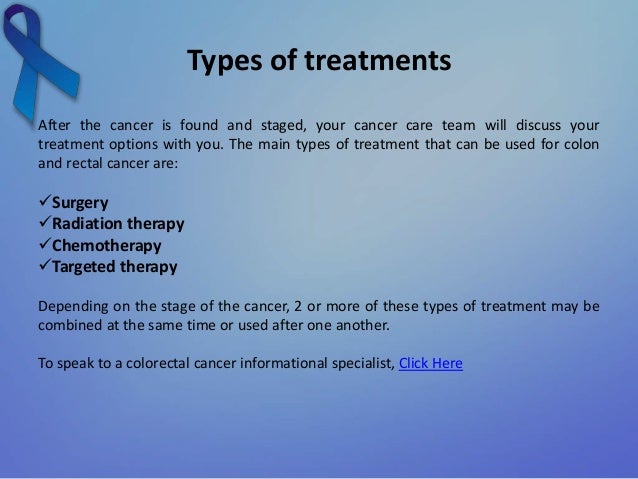 Types of treatments

After the cancer is found and staged, your cancer care team will discuss your treatment options with you. The main types of treatment that can be used for colon and rectal cancer are:

✓Surgery
✓Radiation therapy
✓Chemotherapy
✓Targeted therapy

Depending on the stage of the cancer, 2 or more of these types of treatment may be combined at the same time or used after one another.

To speak to a colorectal cancer informational specialist, Click Here